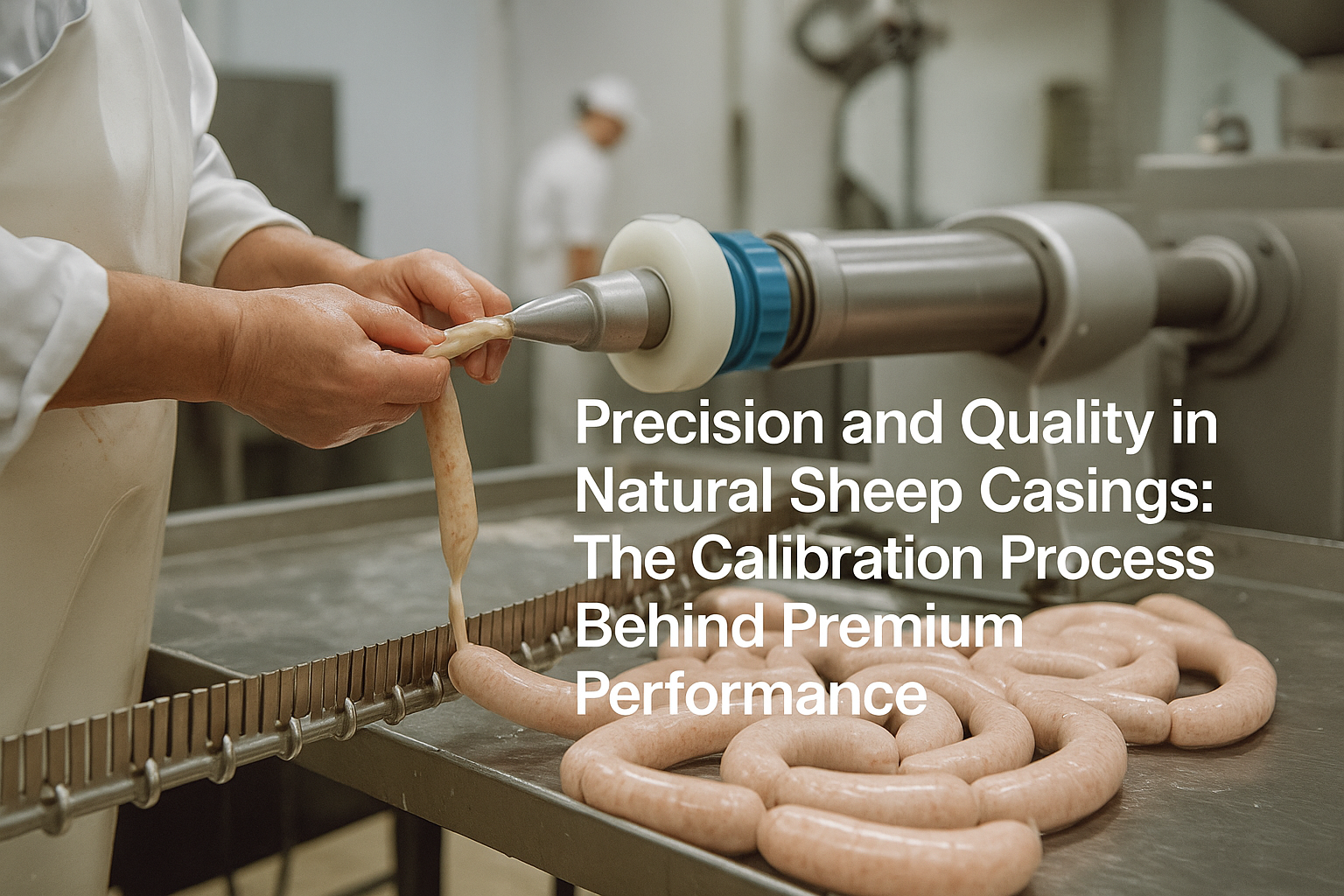 Precision and Quality in Natural Sheep Casings: The Calibration Process Behind Premium Performance